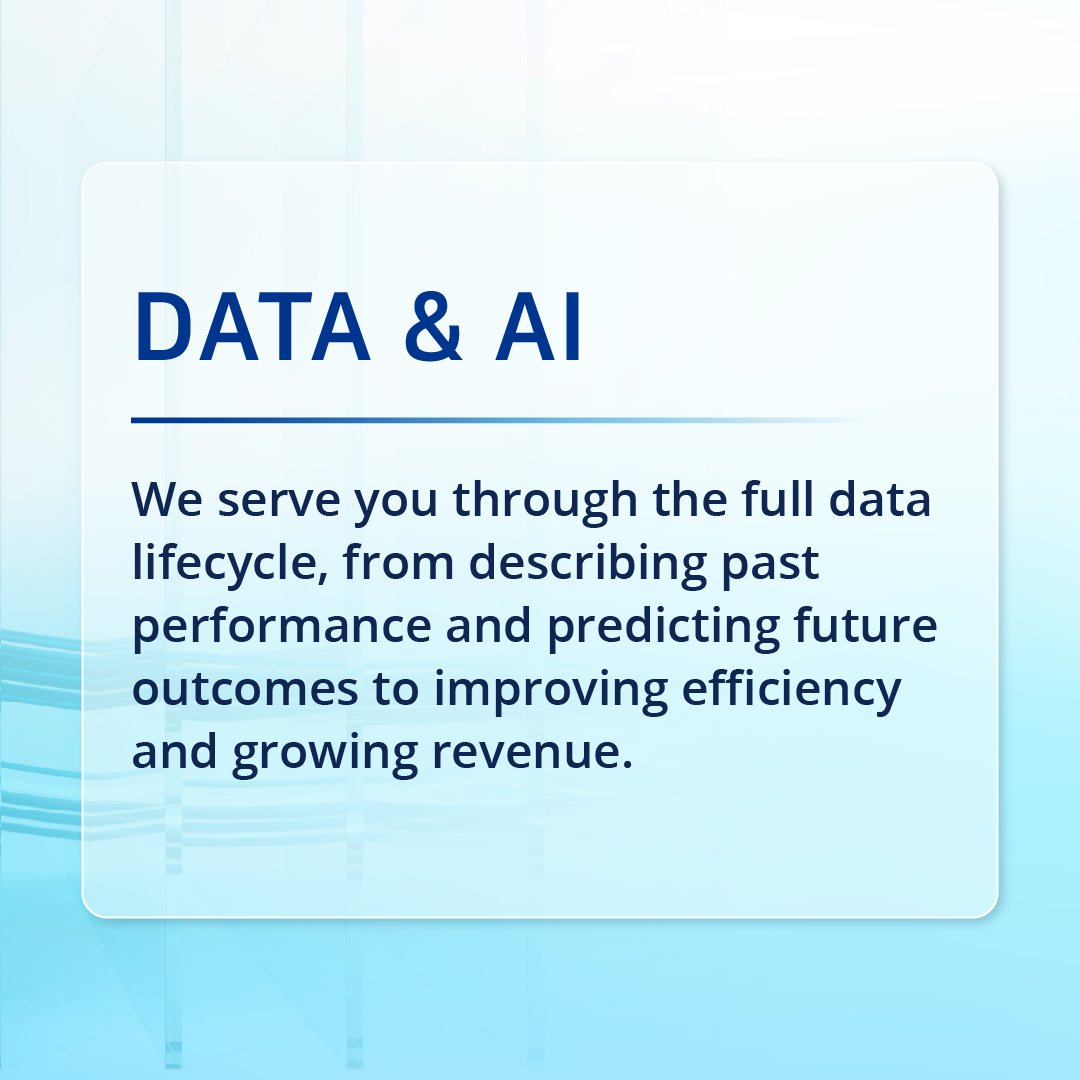 DATA & AI

We serve you through the full data lifecycle, from describing past performance and predicting future outcomes to improving efficiency and growing revenue.